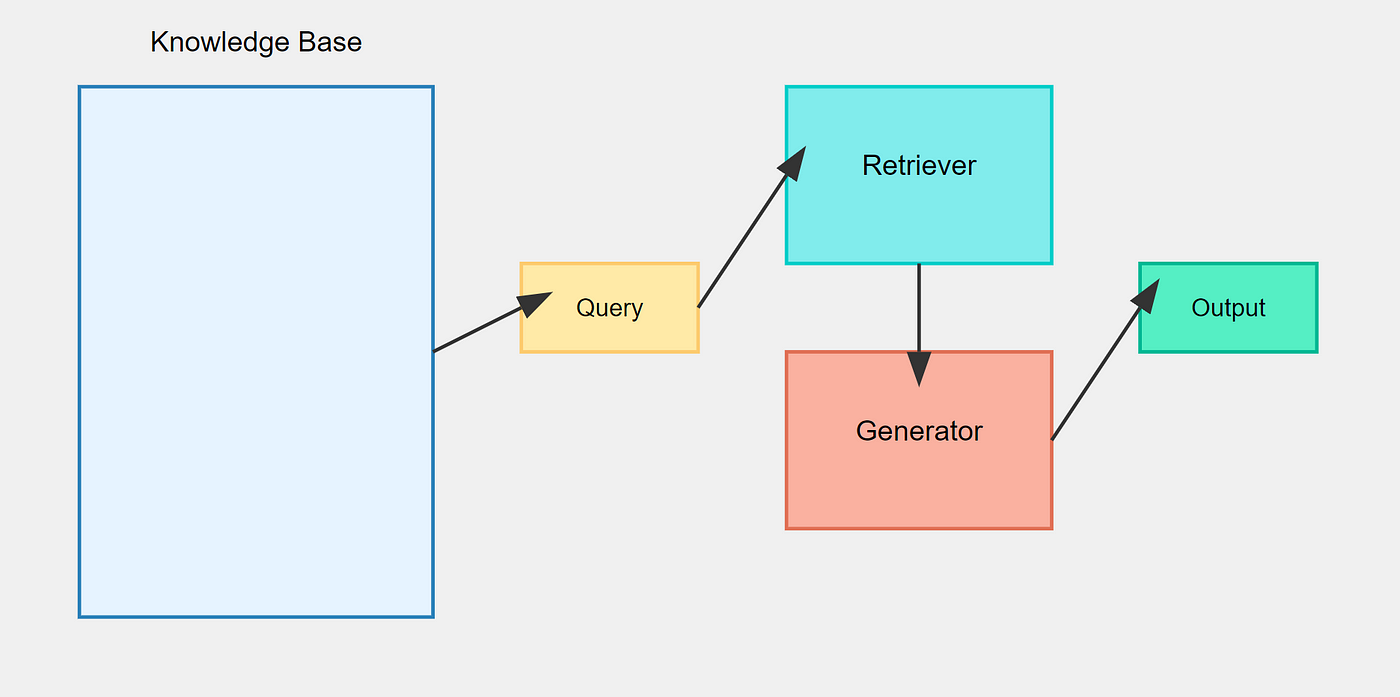 Knowledge Base

Query

Retriever

Generator

Output